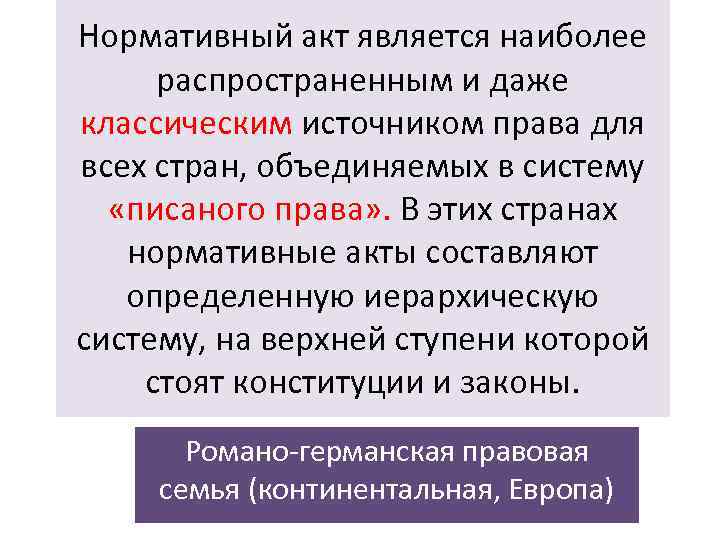 Нормативный акт является наиболее распространенным и даже классическим источником права для всех стран, объединяемых в систему «писаного права». В этих странах нормативные акты составляют определенную иерархическую систему, на верхней ступени которой стоят конституции и законы.

Романо-германская правовая семья (континентальная, Европа)